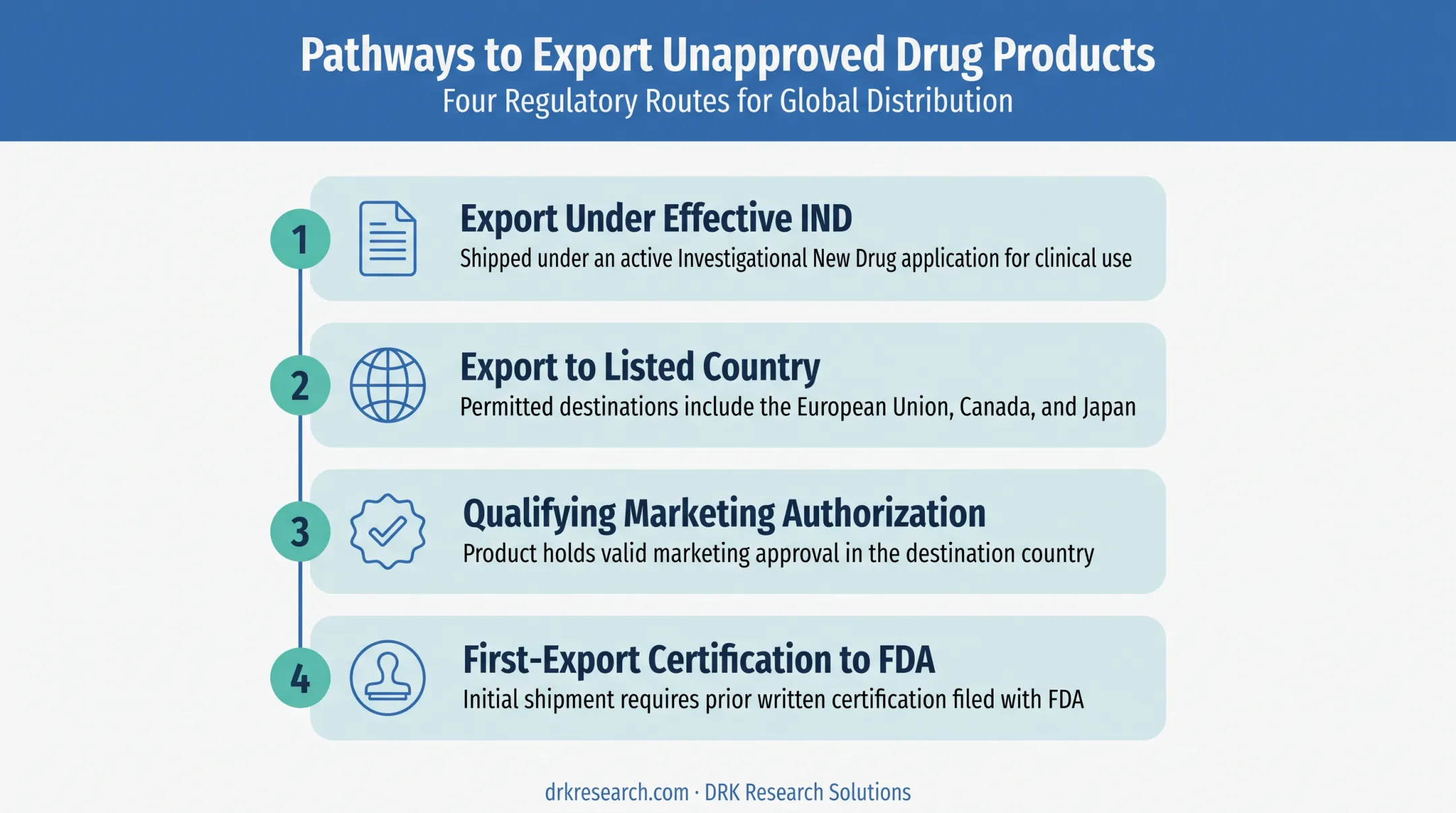 Pathways to Export Unapproved Drug Products
Four Regulatory Routes for Global Distribution

1
Export Under Effective IND
Shipped under an active Investigational New Drug application for clinical use

2
Export to Listed Country
Permitted destinations include the European Union, Canada, and Japan

3
Qualifying Marketing Authorization
Product holds valid marketing approval in the destination country

4
First-Export Certification to FDA
Initial shipment requires prior written certification filed with FDA

drkresearch.com · DRK Research Solutions